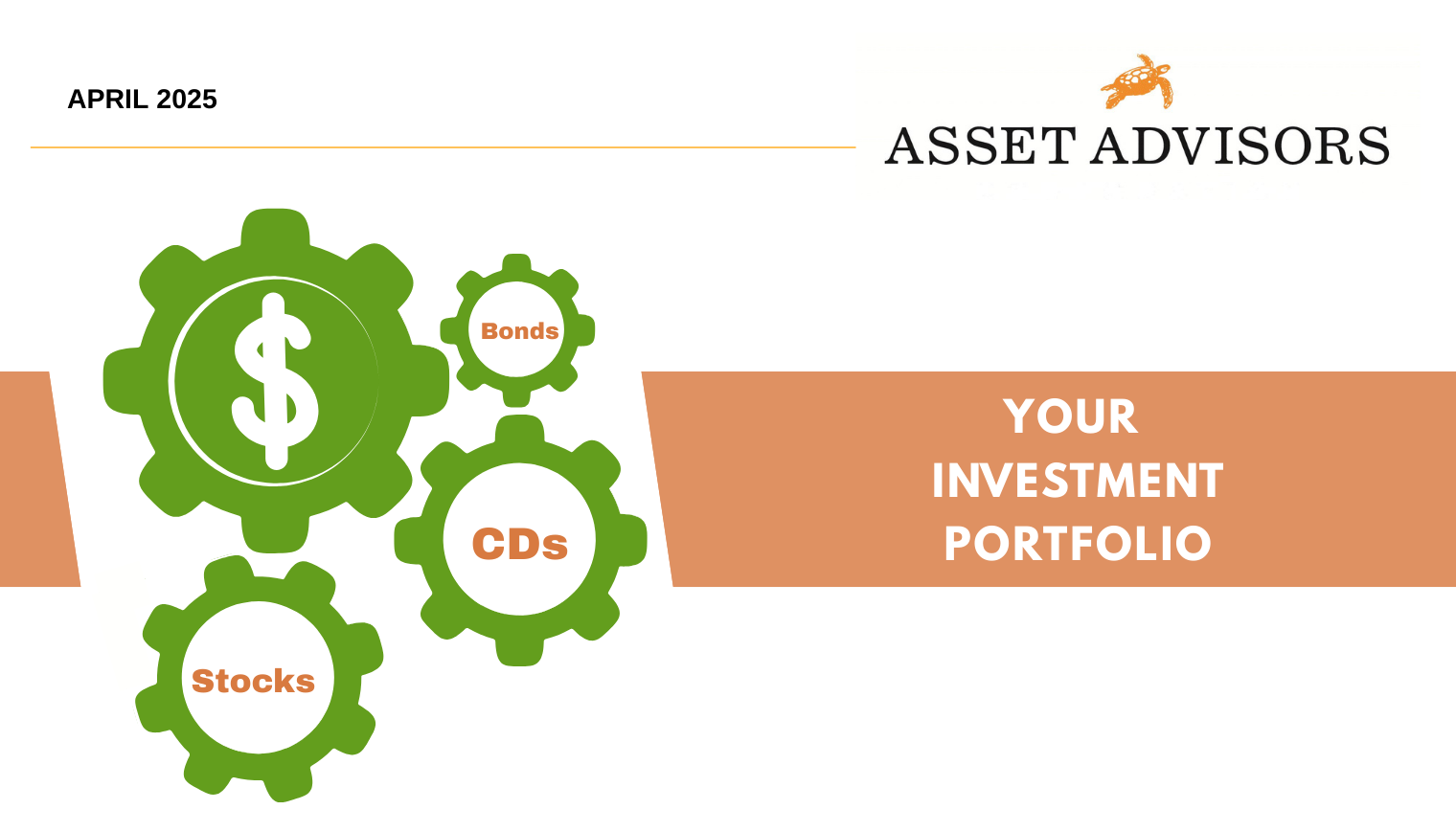 APRIL 2025

ASSET ADVISORS

$

Bonds

CDs

Stocks

YOUR INVESTMENT PORTFOLIO